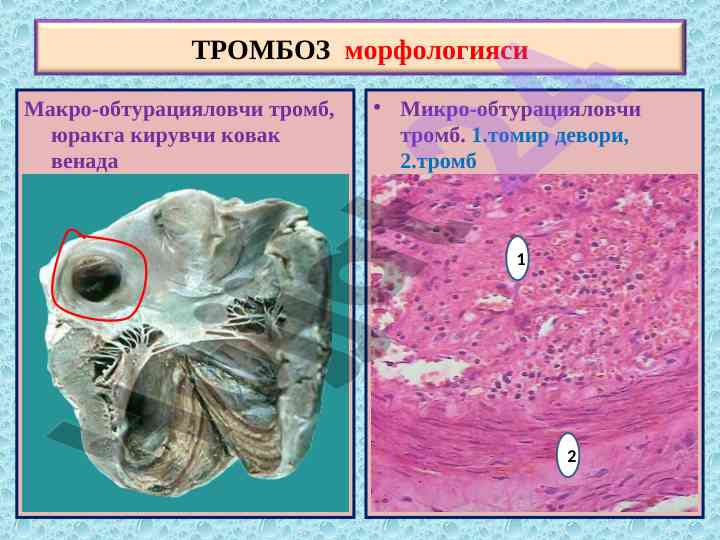 ТРОМБОЗ морфологияси

Макро-обтурацияловчи тромб, юракга кирувчи ковак венада

• Микро-обтурацияловчи тромб. 1.томир девори, 2.тромб

1

2